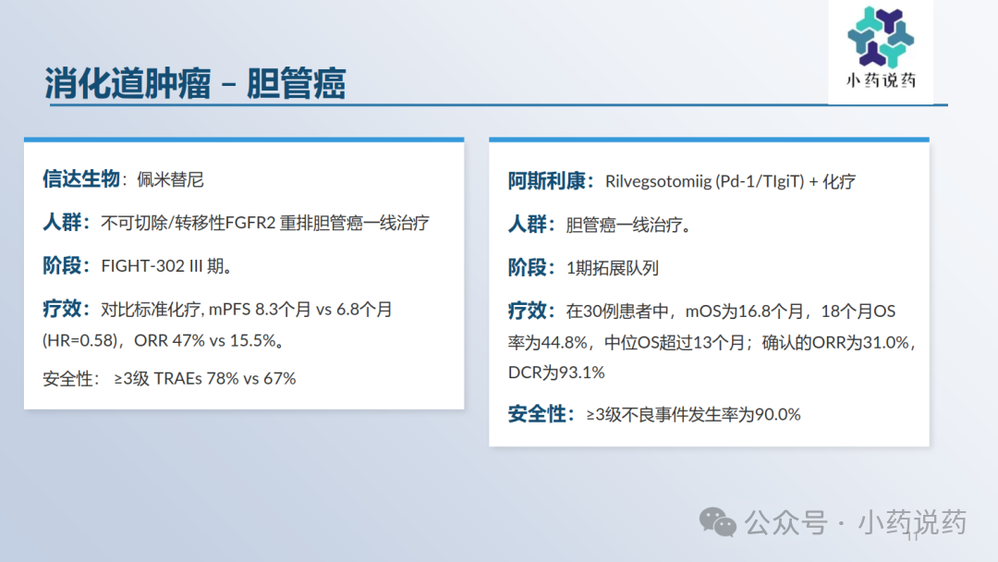 小药说药

消化道肿瘤 – 胆管癌

信达生物：佩米替尼

人群：不可切除/转移性FGFR2 重排胆管癌一线治疗

阶段：FIGHT-302 III 期。

疗效：对比标准化疗, mPFS 8.3个月 vs 6.8个月 (HR=0.58)，ORR 47% vs 15.5%。

安全性： ≥3级 TRAEs 78% vs 67%

阿斯利康：Rilvegsotomiig (Pd-1/TIgiT) + 化疗

人群：胆管癌一线治疗。

阶段：1期拓展队列

疗效：在30例患者中，mOS为16.8个月，18个月OS率为44.8%，中位OS超过13个月；确认的ORR为31.0%，DCR为93.1%

安全性：≥3级不良事件发生率为90.0%

公众号 · 小药说药